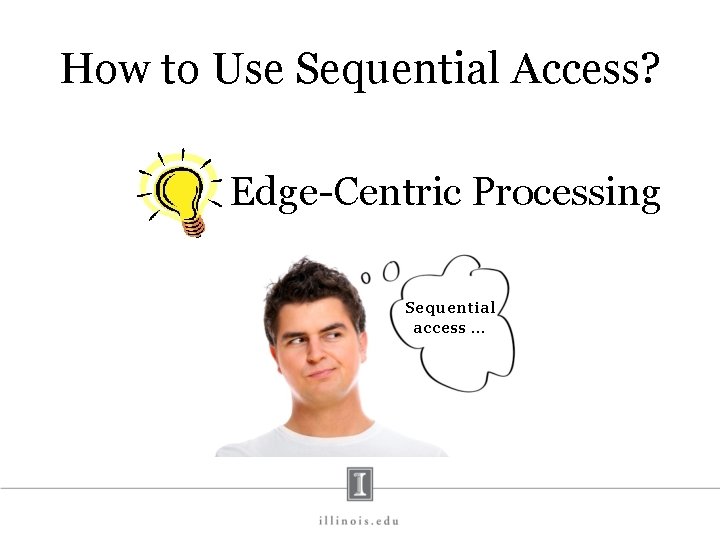 How to Use Sequential Access?

Edge-Centric Processing

Sequential access ...

I

illinois.edu